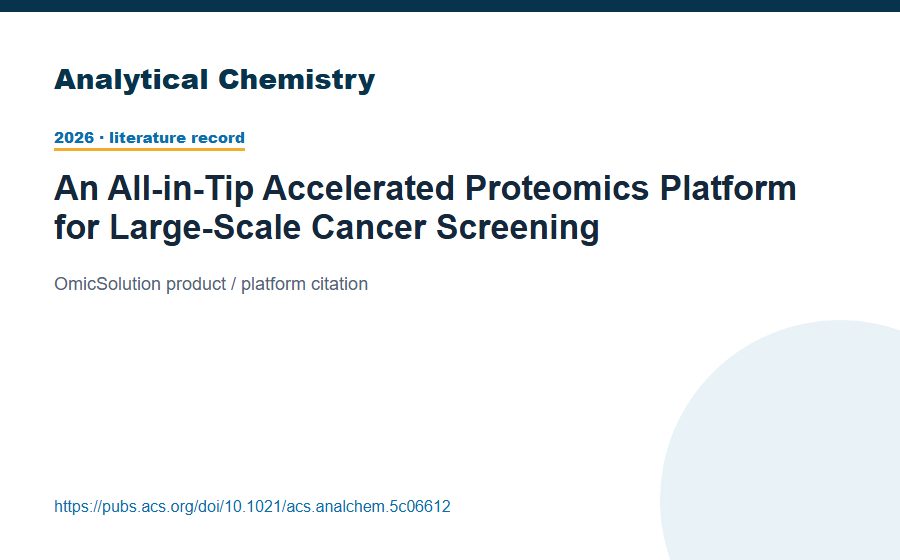 Analytical Chemistry

2026 · literature record

An All-in-Tip Accelerated Proteomics Platform for Large-Scale Cancer Screening

OmicSolution product / platform citation

https://pubs.acs.org/doi/10.1021/acs.analchem.5c06612